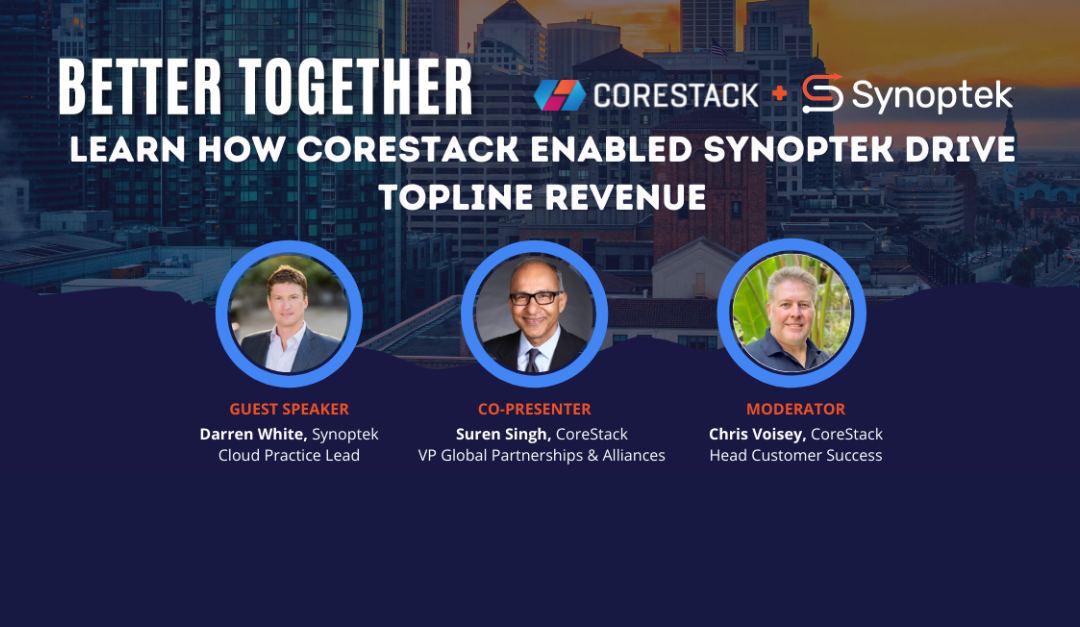 BETTER TOGETHER

CORESTACK + Synoptek

LEARN HOW CORESTACK ENABLED SYNOPTEK DRIVE TOPLINE REVENUE

GUEST SPEAKER
Darren White, Synoptek
Cloud Practice Lead

CO-PRESENTER
Suren Singh, CoreStack
VP Global Partnerships & Alliances

MODERATOR
Chris Voisey, CoreStack
Head Customer Success